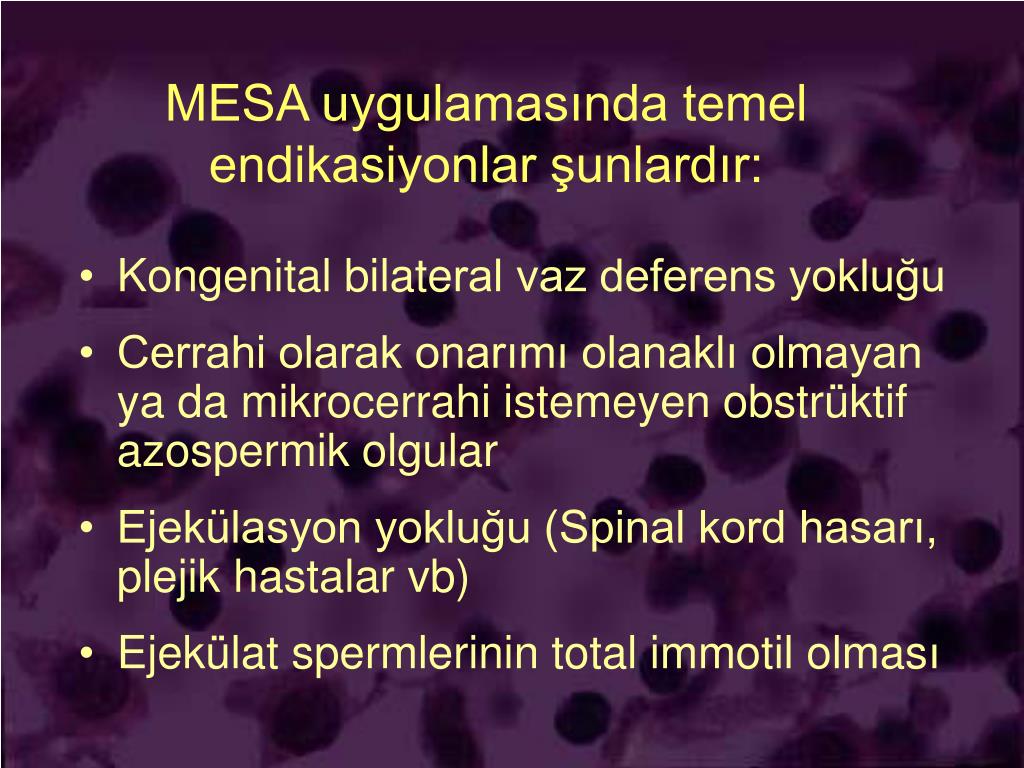 MESA uygulamasında temel endikasiyonlar şunlardır:

• Kongenital bilateral vaz deferens yokluğu
• Cerrahi olarak onarımı olanaklı olmayan ya da mikrocerrahi istemeyen obstrüktif azospermik olgular
• Ejekülasyon yokluğu (Spinal kord hasarı, plejik hastalar vb)
• Ejekülat spermlerinin total immotil olması